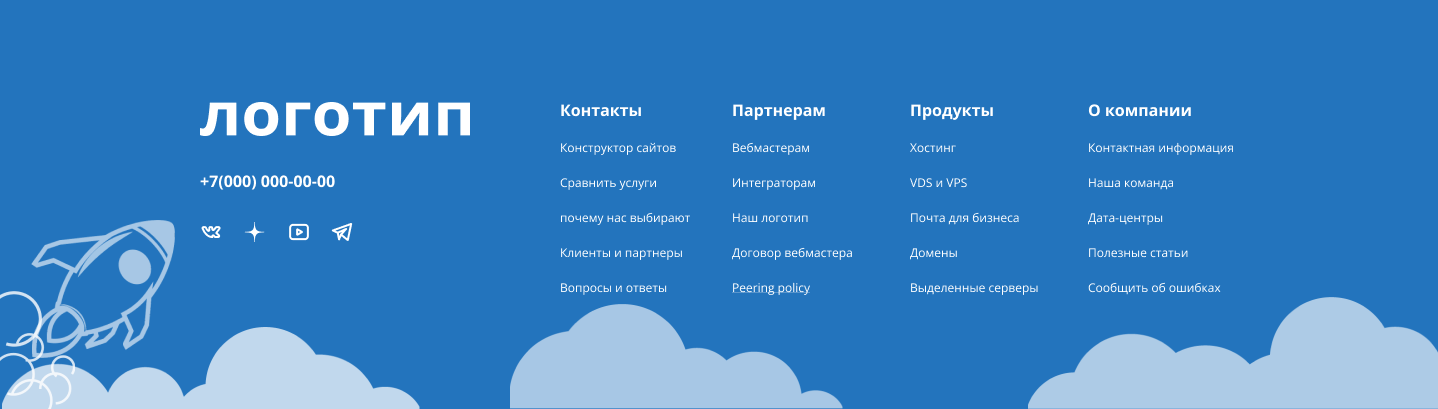 ЛОГОТИП

+7(000) 000-00-00

Контакты

Конструктор сайтов

Сравнить услуги

почему нас выбирают

Клиенты и партнеры

Вопросы и ответы

Партнерам

Вебмастерам

Интеграторам

Наш логотип

Договор вебмастера

Peering policy

Продукты

Хостинг

VDS и VPS

Почта для бизнеса

Домены

Выделенные серверы

О компании

Контактная информация

Наша команда

Дата-центры

Полезные статьи

Сообщить об ошибках